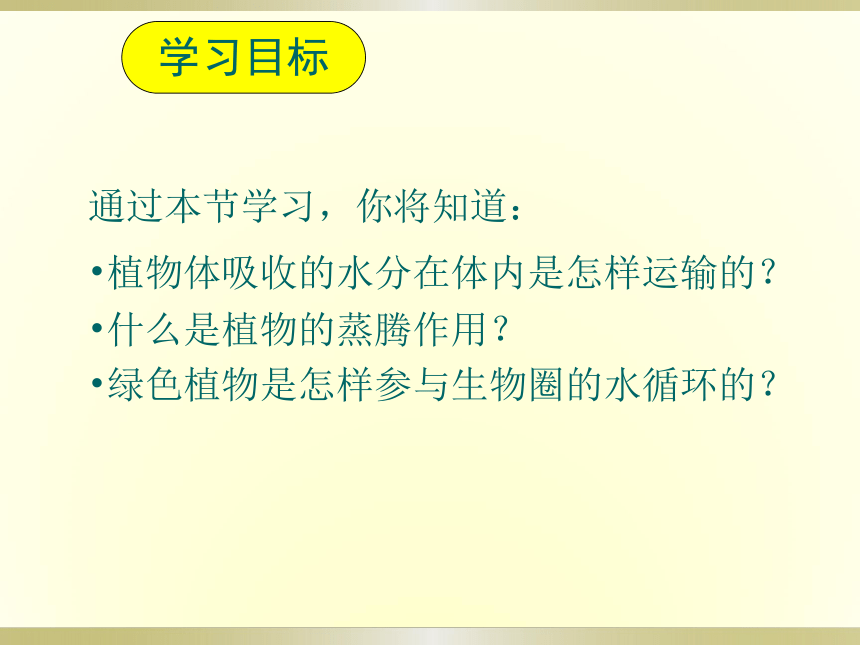 学习目标

通过本节学习，你将知道：

•植物体吸收的水分在体内是怎样运输的？
•什么是植物的蒸腾作用？
•绿色植物是怎样参与生物圈的水循环的？